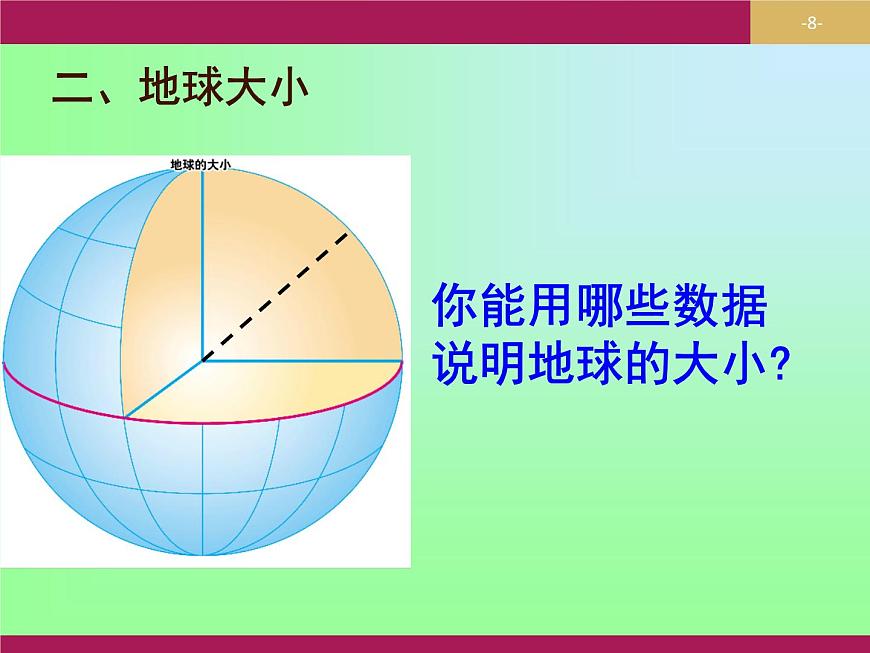 -8-

二、地球大小

地球的大小

你能用哪些数据说明地球的大小?